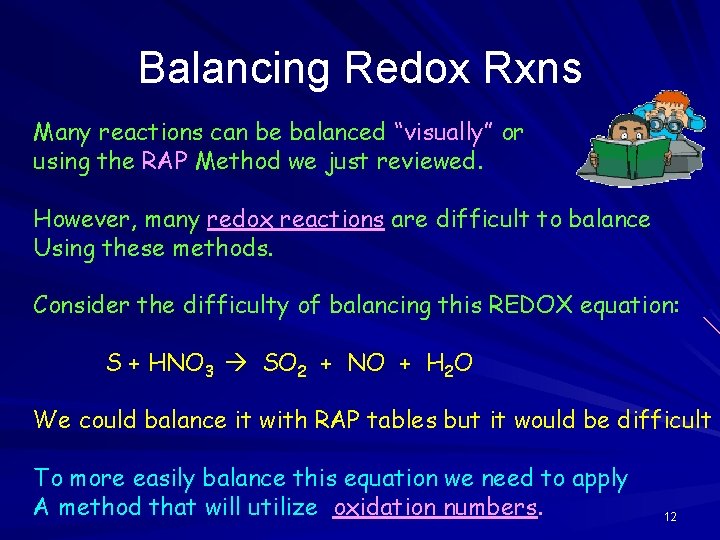 Balancing Redox Rxns

Many reactions can be balanced “visually” or using the RAP Method we just reviewed.

However, many redox reactions are difficult to balance Using these methods.

Consider the difficulty of balancing this REDOX equation:

$S + HNO_3 \rightarrow SO_2 + NO + H_2O$

We could balance it with RAP tables but it would be difficult

To more easily balance this equation we need to apply A method that will utilize oxidation numbers.

12